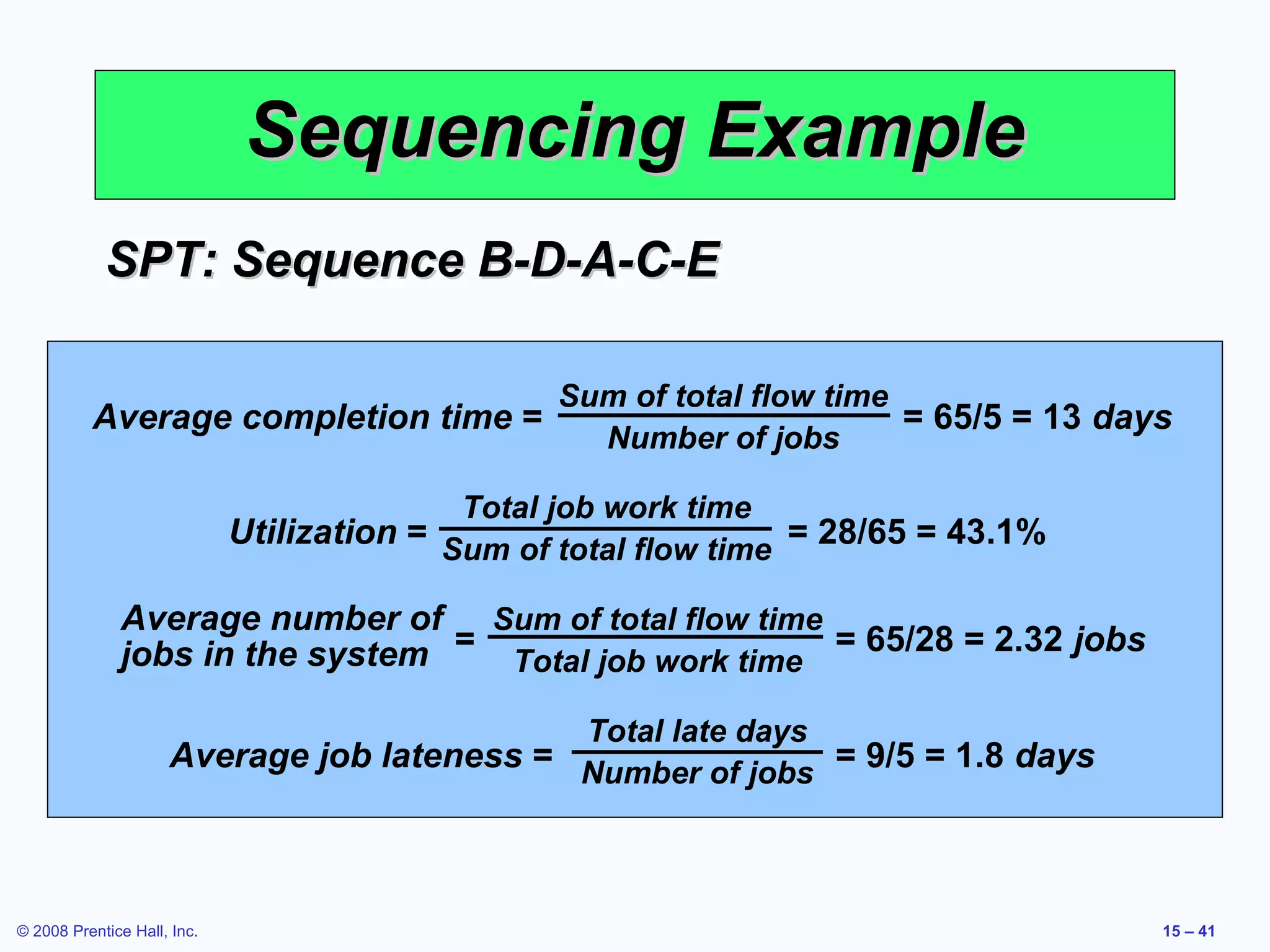 Sequencing Example

SPT: Sequence B-D-A-C-E

Average completion time = $\frac{\text{Sum of total flow time}}{\text{Number of jobs}}$ = 65/5 = 13 days

Utilization = $\frac{\text{Total job work time}}{\text{Sum of total flow time}}$ = 28/65 = 43.1%

Average number of jobs in the system = $\frac{\text{Sum of total flow time}}{\text{Total job work time}}$ = 65/28 = 2.32 jobs

Average job lateness = $\frac{\text{Total late days}}{\text{Number of jobs}}$ = 9/5 = 1.8 days

© 2008 Prentice Hall, Inc.

15 – 41